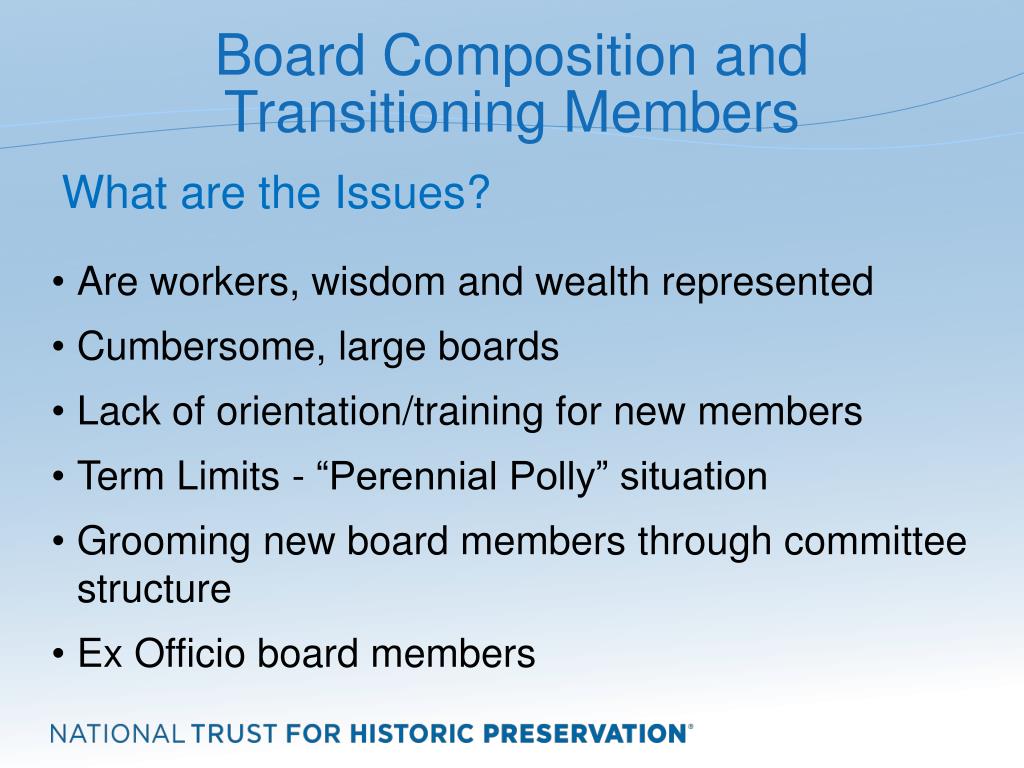 Board Composition and Transitioning Members

What are the Issues?

• Are workers, wisdom and wealth represented

• Cumbersome, large boards

• Lack of orientation/training for new members

• Term Limits - “Perennial Polly” situation

• Grooming new board members through committee structure

• Ex Officio board members

NATIONAL TRUST FOR HISTORIC PRESERVATION®